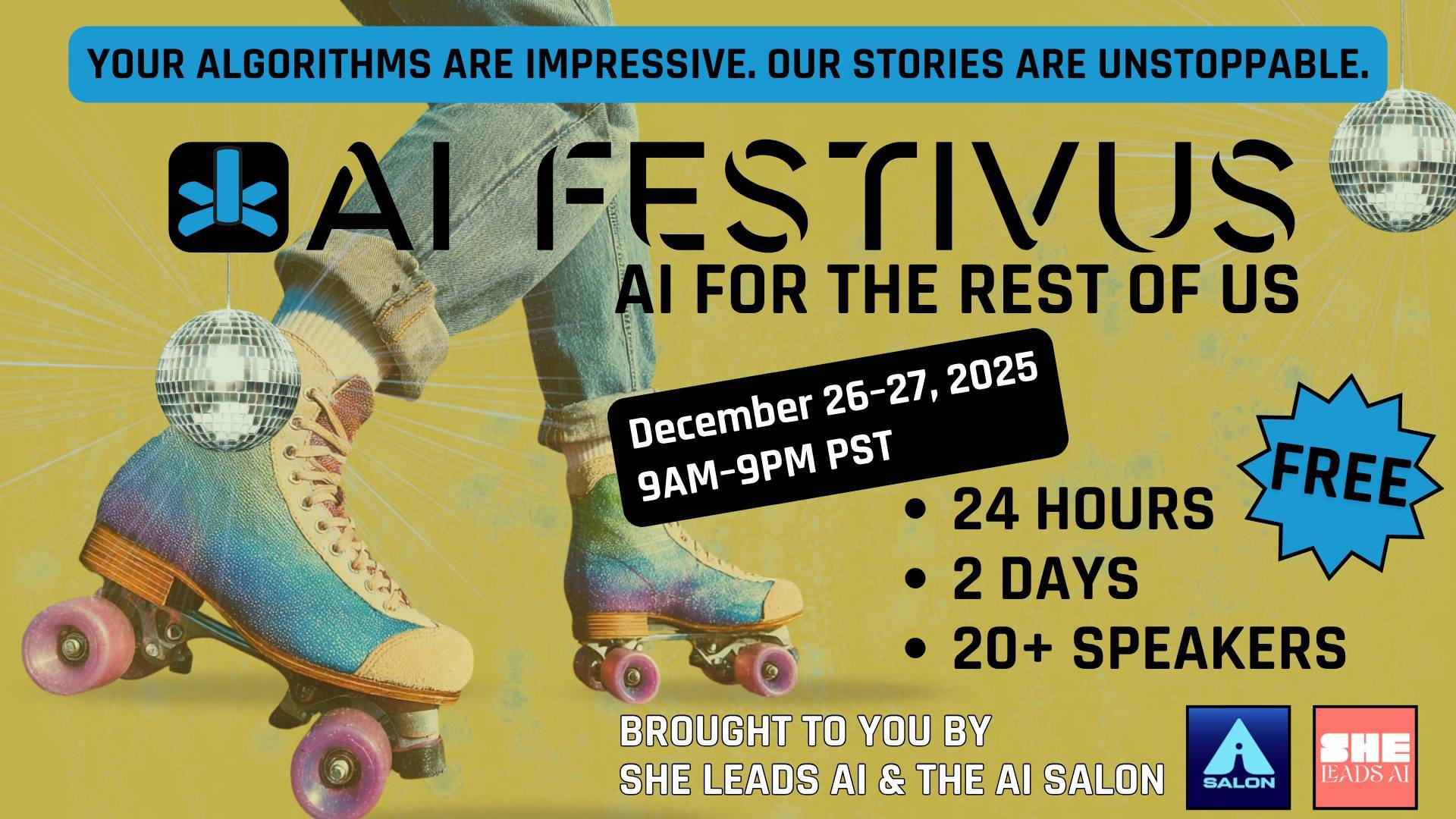 YOUR ALGORITHMS ARE IMPRESSIVE. OUR STORIES ARE UNSTOPPABLE.

AI FESTIVUS

AI FOR THE REST OF US

December 26-27, 2025
9AM-9PM PST

FREE

• 24 HOURS
• 2 DAYS
• 20+ SPEAKERS

BROUGHT TO YOU BY
SHE LEADS AI & THE AI SALON

SALON

SHE LEADS AI